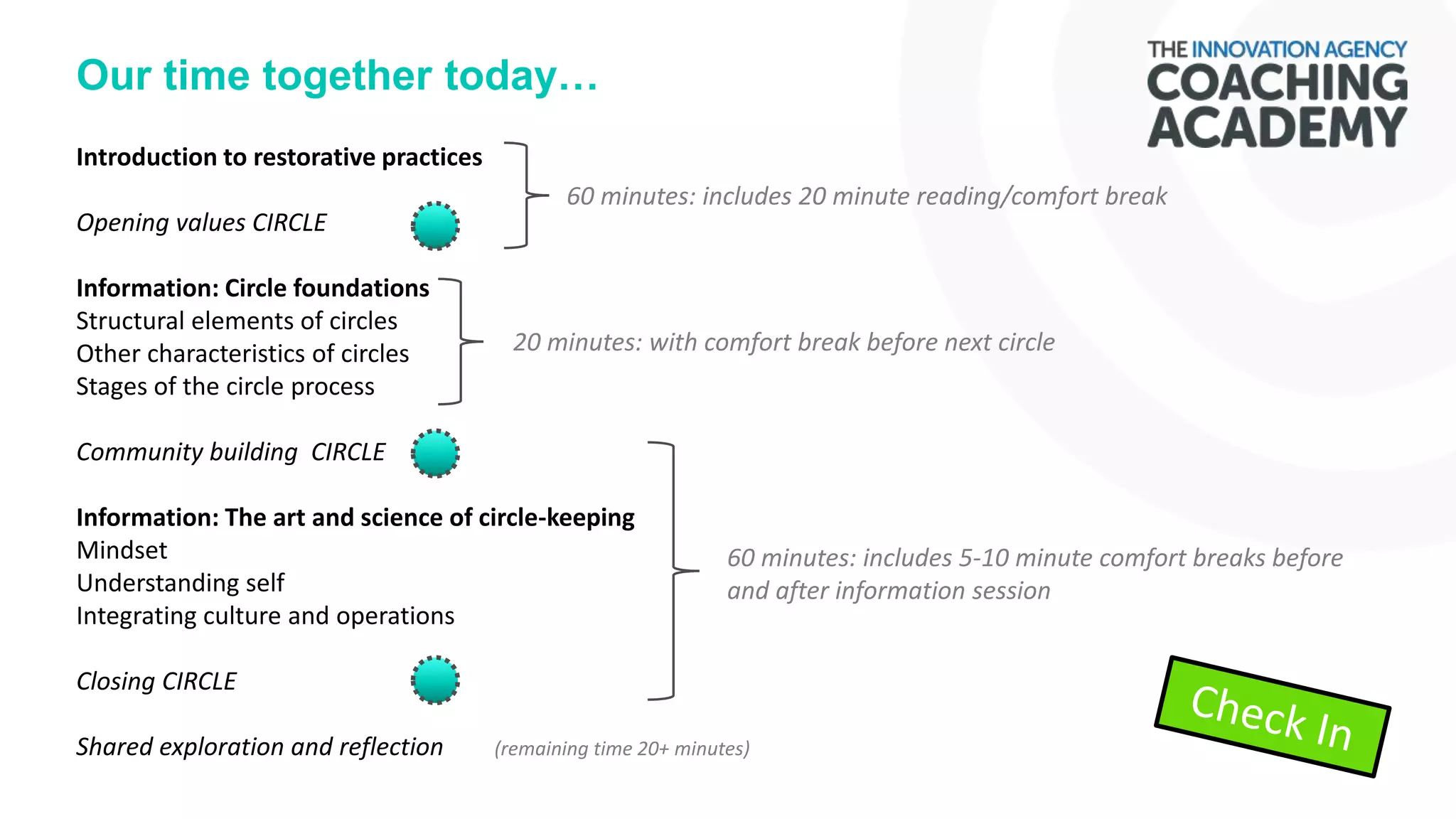 Our time together today…

THE INNOVATION AGENCY
COACHING ACADEMY

Introduction to restorative practices

Opening values CIRCLE

60 minutes: includes 20 minute reading/comfort break

Information: Circle foundations
Structural elements of circles
Other characteristics of circles
Stages of the circle process

20 minutes: with comfort break before next circle

Community building CIRCLE

Information: The art and science of circle-keeping
Mindset
Understanding self
Integrating culture and operations

Closing CIRCLE

60 minutes: includes 5-10 minute comfort breaks before and after information session

Shared exploration and reflection

(remaining time 20+ minutes)

Check In